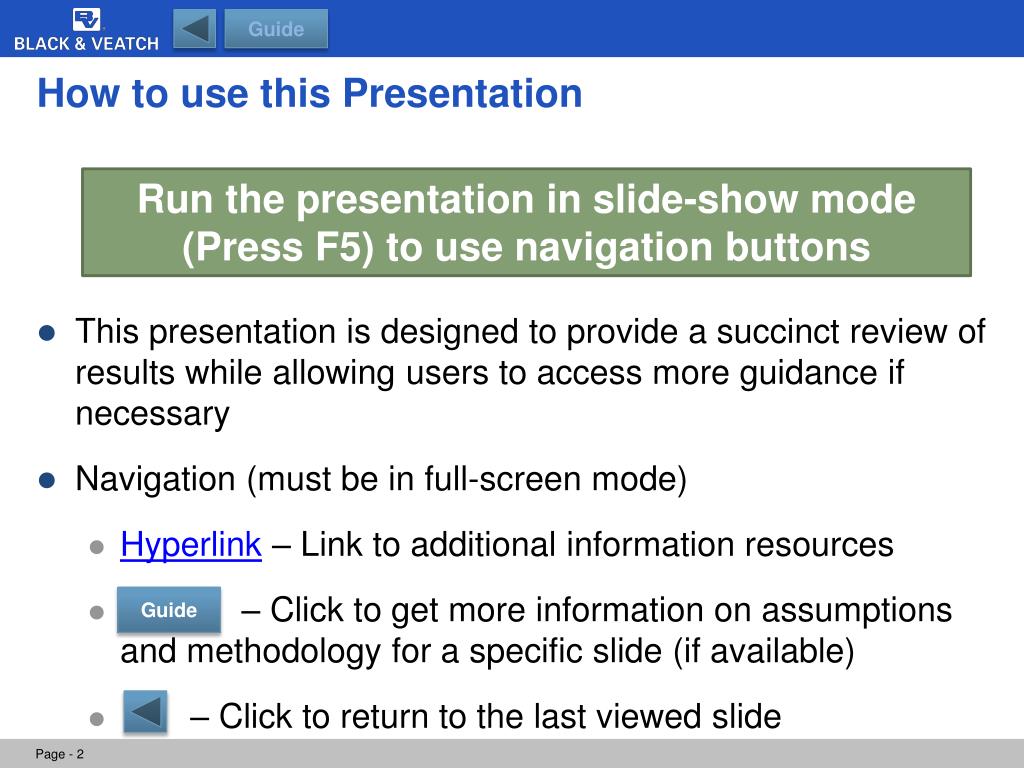 BLACK & VEATCH

Guide

How to use this Presentation

Run the presentation in slide-show mode (Press F5) to use navigation buttons

- This presentation is designed to provide a succinct review of results while allowing users to access more guidance if necessary
- Navigation (must be in full-screen mode)
  - Hyperlink – Link to additional information resources
  - Guide – Click to get more information on assumptions and methodology for a specific slide (if available)
  - – Click to return to the last viewed slide

Page - 2